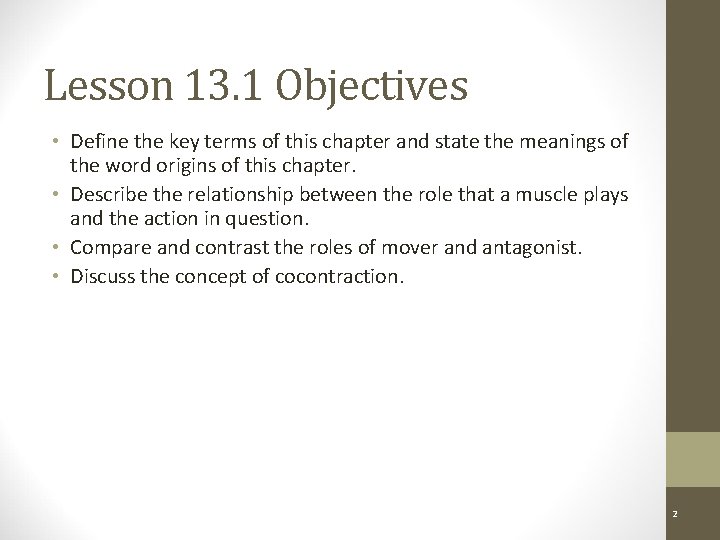 Lesson 13.1 Objectives

• Define the key terms of this chapter and state the meanings of the word origins of this chapter.
• Describe the relationship between the role that a muscle plays and the action in question.
• Compare and contrast the roles of mover and antagonist.
• Discuss the concept of cocontraction.

2